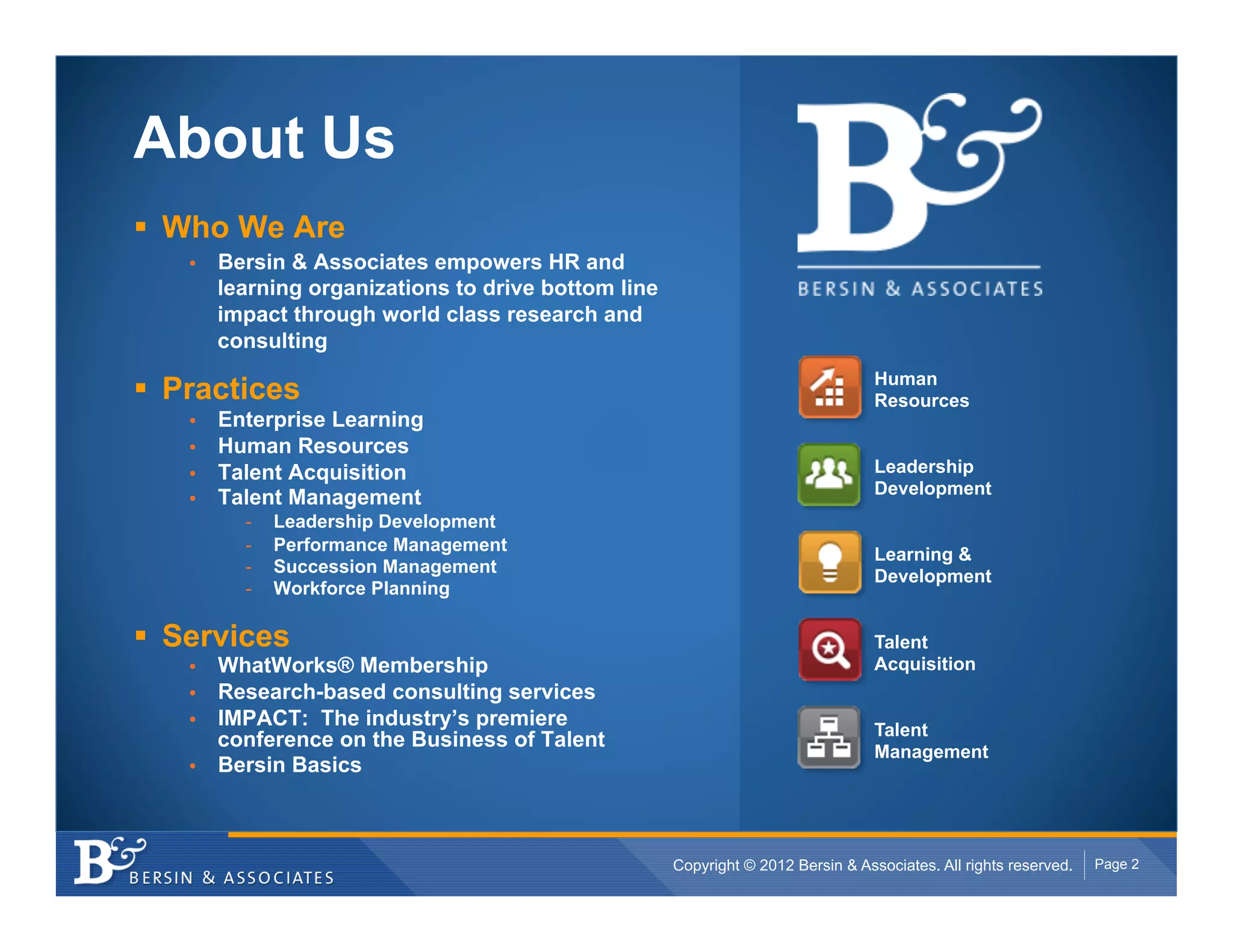 About Us

▪ Who We Are
• Bersin & Associates empowers HR and learning organizations to drive bottom line impact through world class research and consulting

▪ Practices
• Enterprise Learning
• Human Resources
• Talent Acquisition
• Talent Management
- Leadership Development
- Performance Management
- Succession Management
- Workforce Planning

▪ Services
• WhatWorks® Membership
• Research-based consulting services
• IMPACT: The industry's premiere conference on the Business of Talent
• Bersin Basics

B&
BERSIN & ASSOCIATES

Human Resources

Leadership Development

Learning & Development

Talent Acquisition

Talent Management

B& BERSIN & ASSOCIATES

Copyright © 2012 Bersin & Associates. All rights reserved.

Page 2